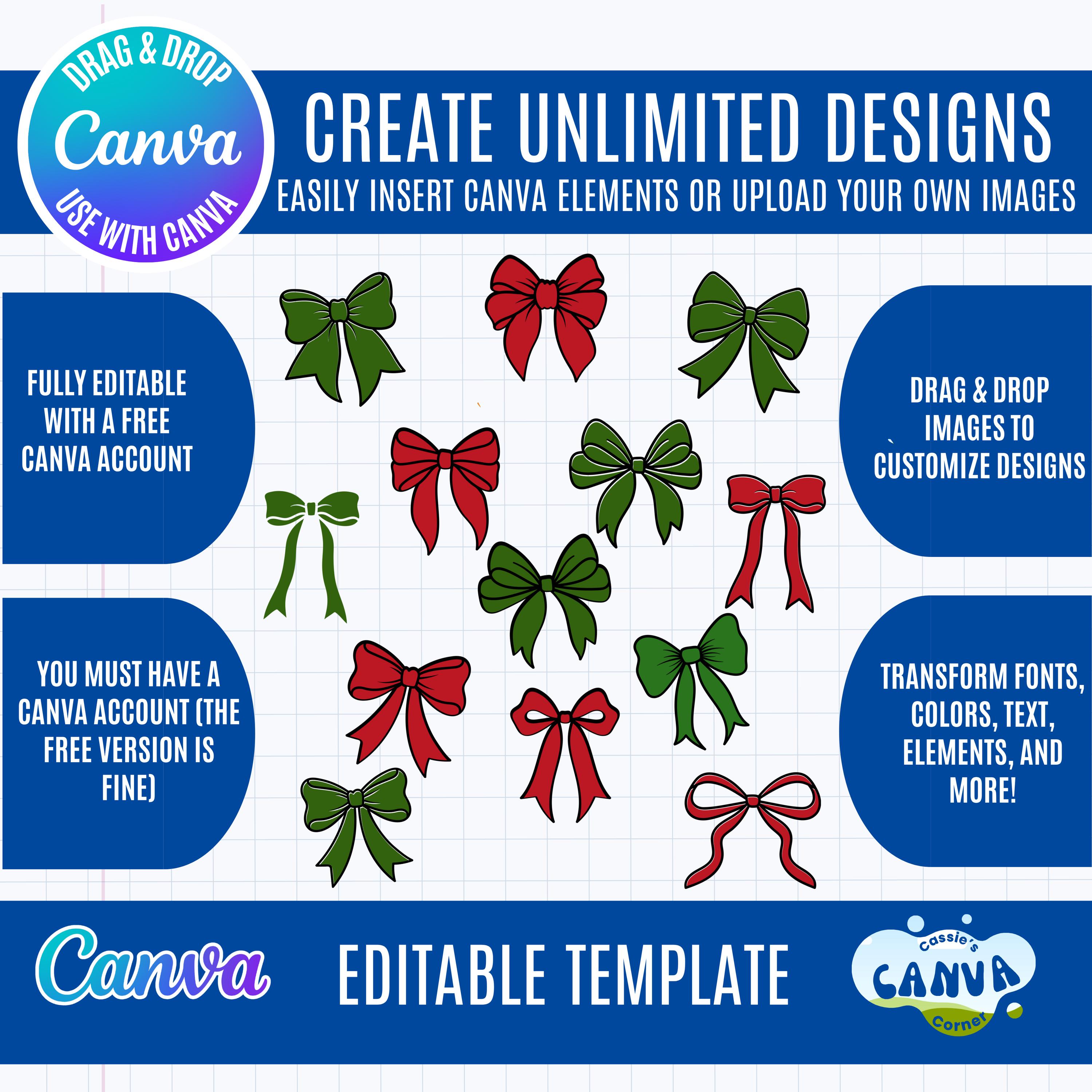 DRAG & DROP
Canva
USE WITH CANVA

CREATE UNLIMITED DESIGNS
EASILY INSERT CANVA ELEMENTS OR UPLOAD YOUR OWN IMAGES

FULLY EDITABLE WITH A FREE CANVA ACCOUNT

YOU MUST HAVE A CANVA ACCOUNT (THE FREE VERSION IS FINE)

DRAG & DROP IMAGES TO CUSTOMIZE DESIGNS

TRANSFORM FONTS, COLORS, TEXT, ELEMENTS, AND MORE!

Canva

EDITABLE TEMPLATE

Cassie's
CANVA
Corner